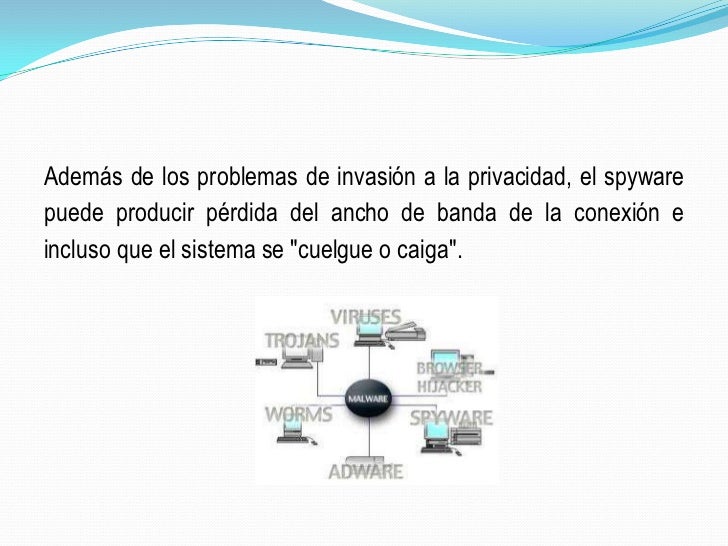 Además de los problemas de invasión a la privacidad, el spyware puede producir pérdida del ancho de banda de la conexión e incluso que el sistema se "cuelgue o caiga".

VIRUSES
TROJANS
BROWSER HIJACKER
MALWARE
WORMS
SPYWARE
ADWARE